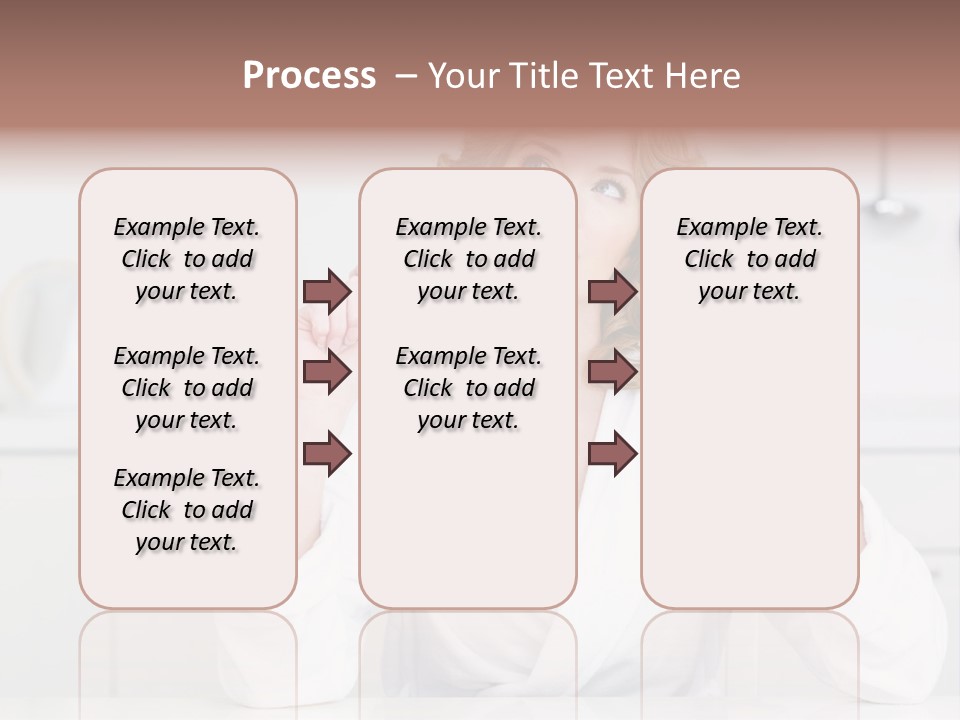 Process – Your Title Text Here

Example Text. Click to add your text.

Example Text. Click to add your text.

Example Text. Click to add your text.

Example Text. Click to add your text.

Example Text. Click to add your text.

Example Text. Click to add your text.